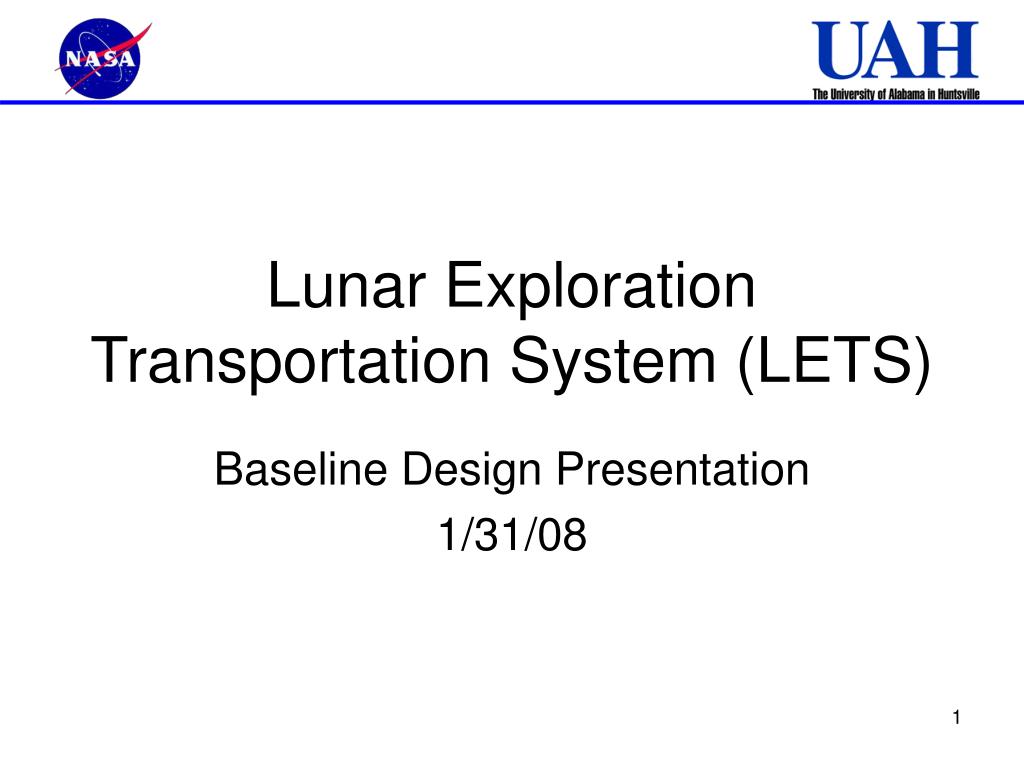 NASA

UAH
The University of Alabama in Huntsville

Lunar Exploration Transportation System (LETS)

Baseline Design Presentation

1/31/08

1